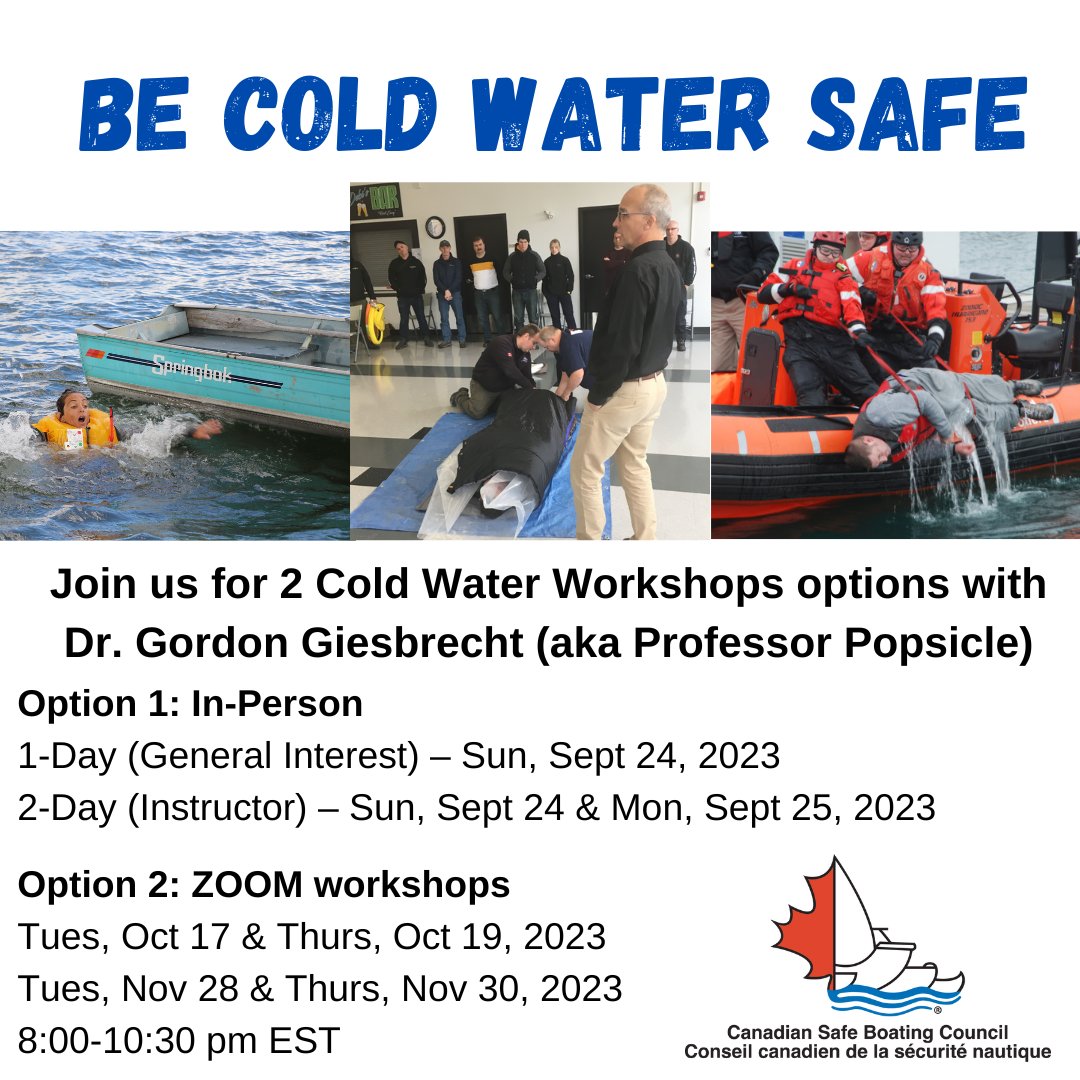 BE COLD WATER SAFE

Springbok

Join us for 2 Cold Water Workshops options with Dr. Gordon Giesbrecht (aka Professor Popsicle)

Option 1: In-Person
1-Day (General Interest) – Sun, Sept 24, 2023
2-Day (Instructor) – Sun, Sept 24 & Mon, Sept 25, 2023

Option 2: ZOOM workshops
Tues, Oct 17 & Thurs, Oct 19, 2023
Tues, Nov 28 & Thurs, Nov 30, 2023
8:00-10:30 pm EST

Canadian Safe Boating Council
Conseil canadien de la sécurité nautique